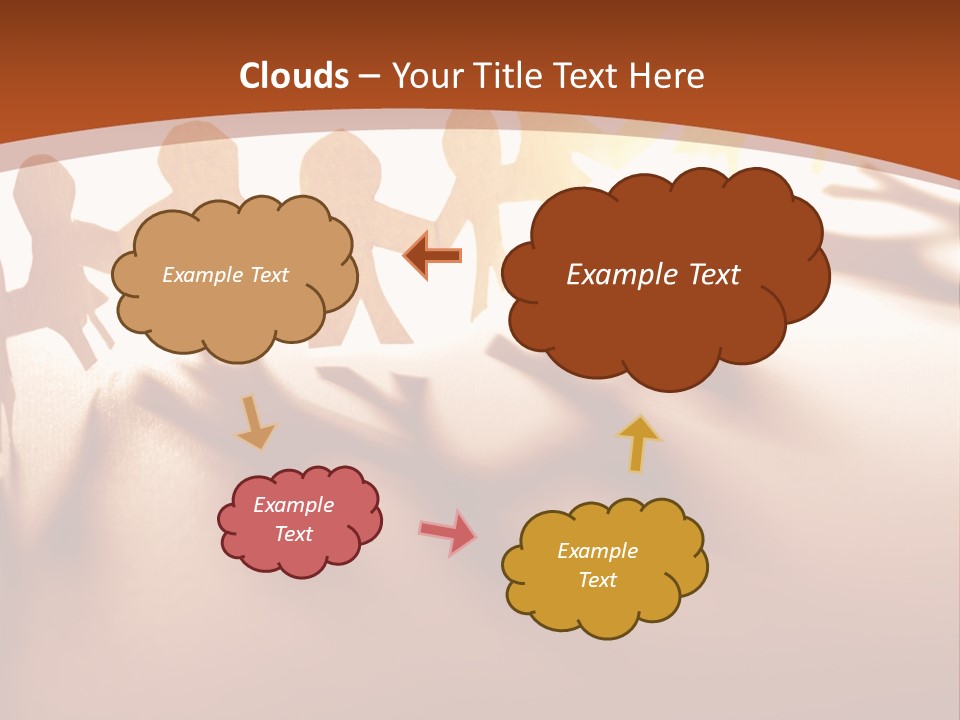 Clouds – Your Title Text Here

Example Text

Example Text

Example Text

Example Text